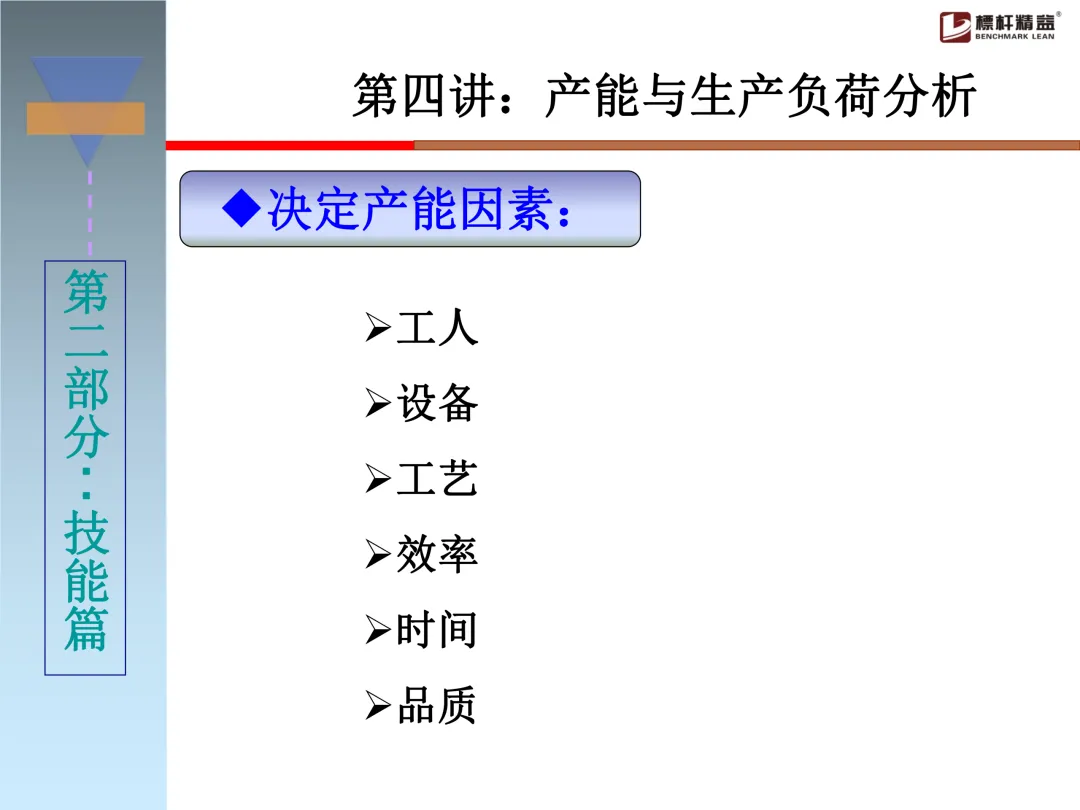 標杆精益®
BENCHMARK LEAN

第四讲：产能与生产负荷分析

第二部分：技能篇

◆决定产能因素：

➢工人
➢设备
➢工艺
➢效率
➢时间
➢品质